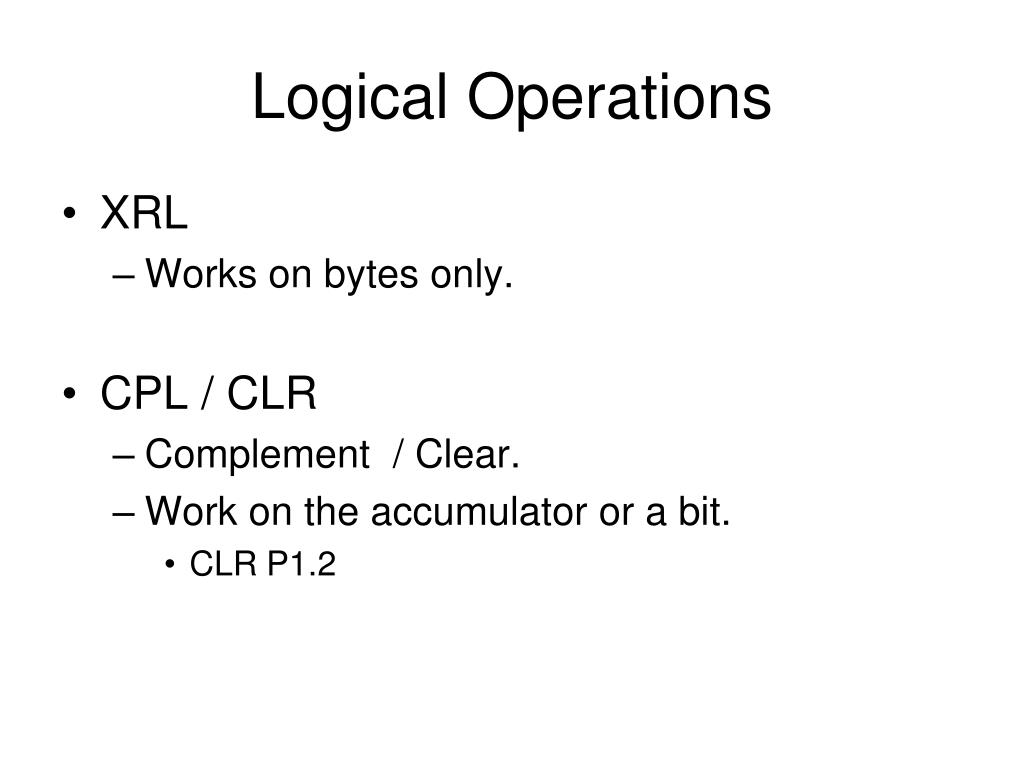 Logical Operations

• XRL
– Works on bytes only.

• CPL / CLR
– Complement / Clear.
– Work on the accumulator or a bit.
• CLR P1.2